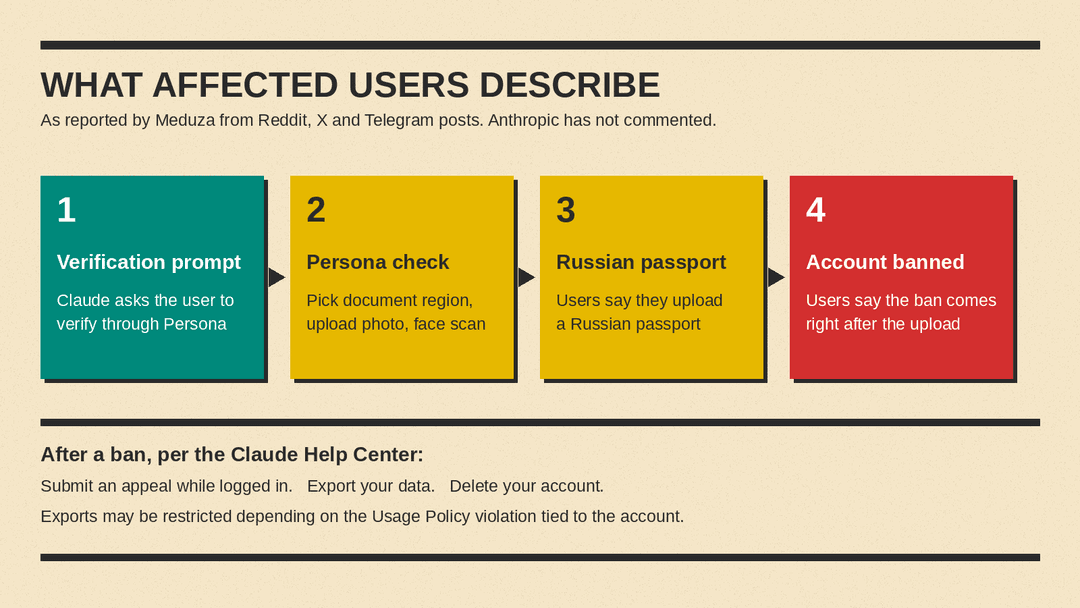 WHAT AFFECTED USERS DESCRIBE

As reported by Meduza from Reddit, X and Telegram posts. Anthropic has not commented.

1

Verification prompt

Claude asks the user to verify through Persona

2

Persona check

Pick document region, upload photo, face scan

3

Russian passport

Users say they upload a Russian passport

4

Account banned

Users say the ban comes right after the upload

After a ban, per the Claude Help Center:

Submit an appeal while logged in. Export your data. Delete your account.

Exports may be restricted depending on the Usage Policy violation tied to the account.